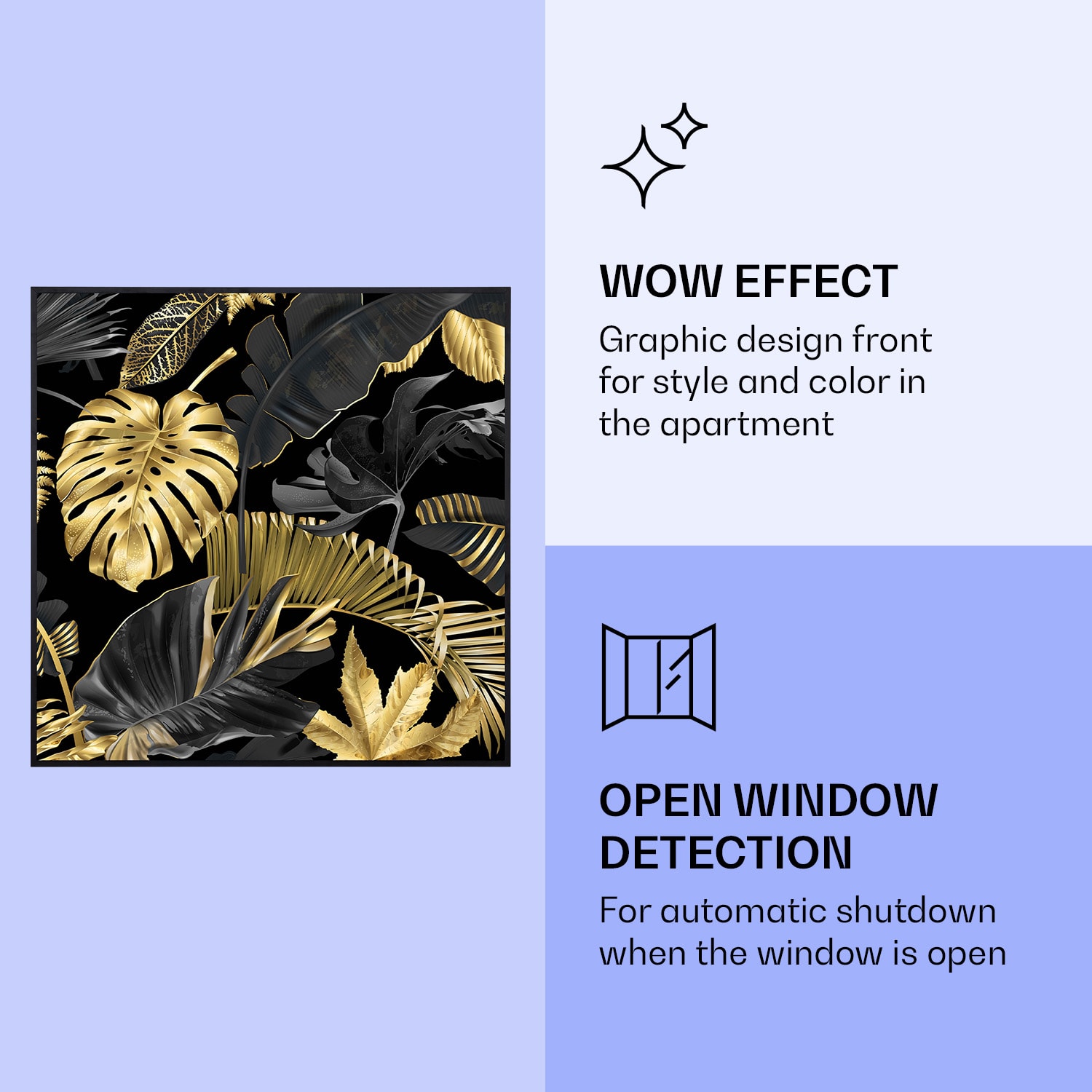 WOW EFFECT
Graphic design front for style and color in the apartment

OPEN WINDOW DETECTION
For automatic shutdown when the window is open